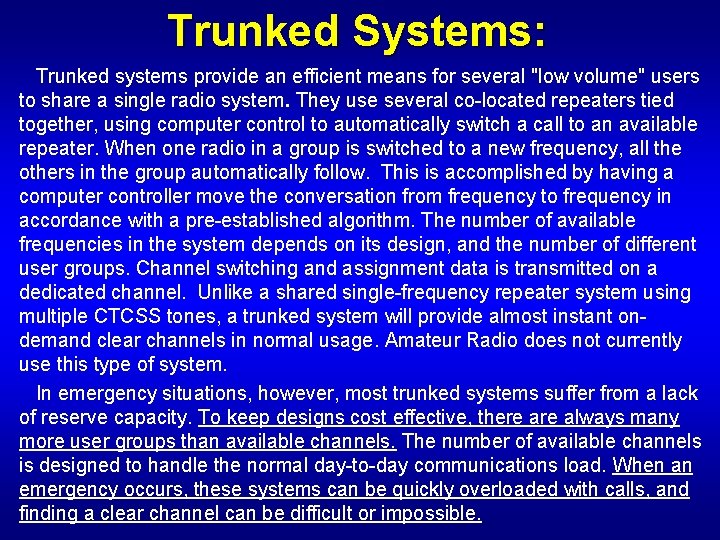 Trunked Systems:

Trunked systems provide an efficient means for several "low volume" users to share a single radio system. They use several co-located repeaters tied together, using computer control to automatically switch a call to an available repeater. When one radio in a group is switched to a new frequency, all the others in the group automatically follow. This is accomplished by having a computer controller move the conversation from frequency to frequency in accordance with a pre-established algorithm. The number of available frequencies in the system depends on its design, and the number of different user groups. Channel switching and assignment data is transmitted on a dedicated channel. Unlike a shared single-frequency repeater system using multiple CTCSS tones, a trunked system will provide almost instant on-demand clear channels in normal usage. Amateur Radio does not currently use this type of system.

In emergency situations, however, most trunked systems suffer from a lack of reserve capacity. To keep designs cost effective, there are always many more user groups than available channels. The number of available channels is designed to handle the normal day-to-day communications load. When an emergency occurs, these systems can be quickly overloaded with calls, and finding a clear channel can be difficult or impossible.